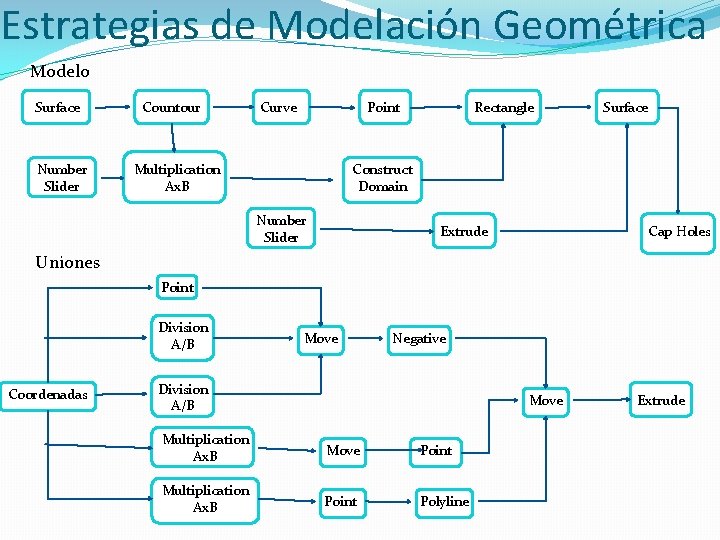 Estrategias de Modelación Geométrica

Modelo

Surface

Countour

Curve

Point

Rectangle

Surface

Number Slider

Multiplication AxB

Construct Domain

Number Slider

Extrude

Cap Holes

Uniones

Point

Division A/B

Move

Negative

Coordenadas

Division A/B

Move

Extrude

Multiplication AxB

Move

Point

Multiplication AxB

Point

Polyline